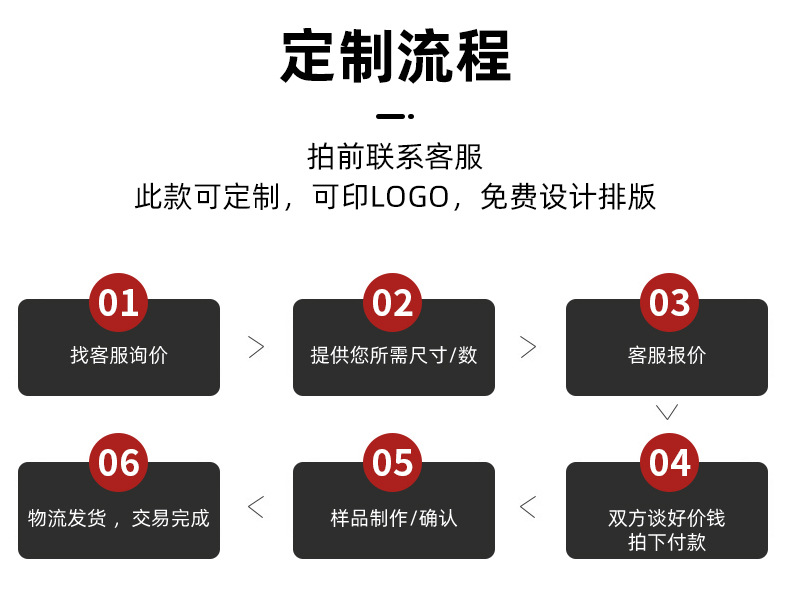 定制流程

拍前联系客服
此款可定制，可印LOGO，免费设计排版

01
找客服询价

02
提供您所需尺寸/数

03
客服报价

04
双方谈好价钱
拍下付款

05
样品制作/确认

06
物流发货，交易完成